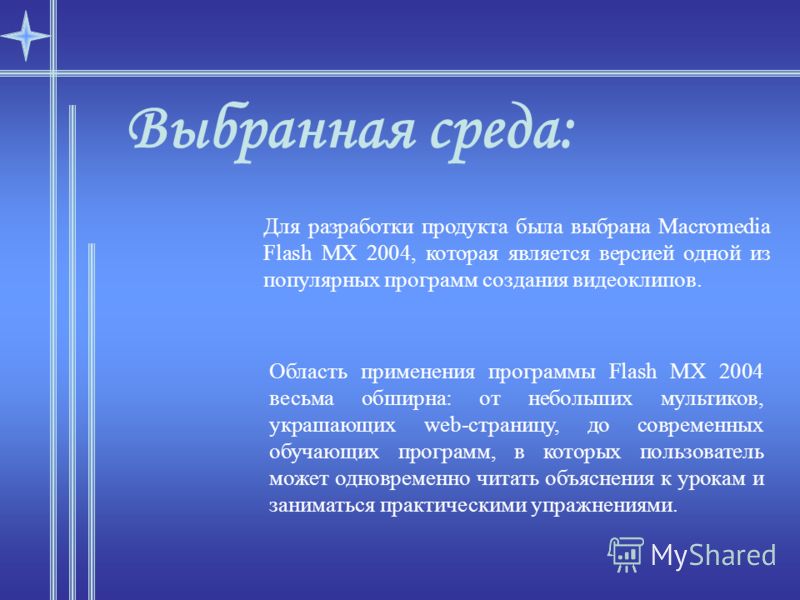 Выбранная среда:

Для разработки продукта была выбрана Macromedia Flash MX 2004, которая является версией одной из популярных программ создания видеоклипов.

Область применения программы Flash MX 2004 весьма обширна: от небольших мультиков, украшающих web-страницу, до современных обучающих программ, в которых пользователь может одновременно читать объяснения к урокам и заниматься практическими упражнениями.

MyShared